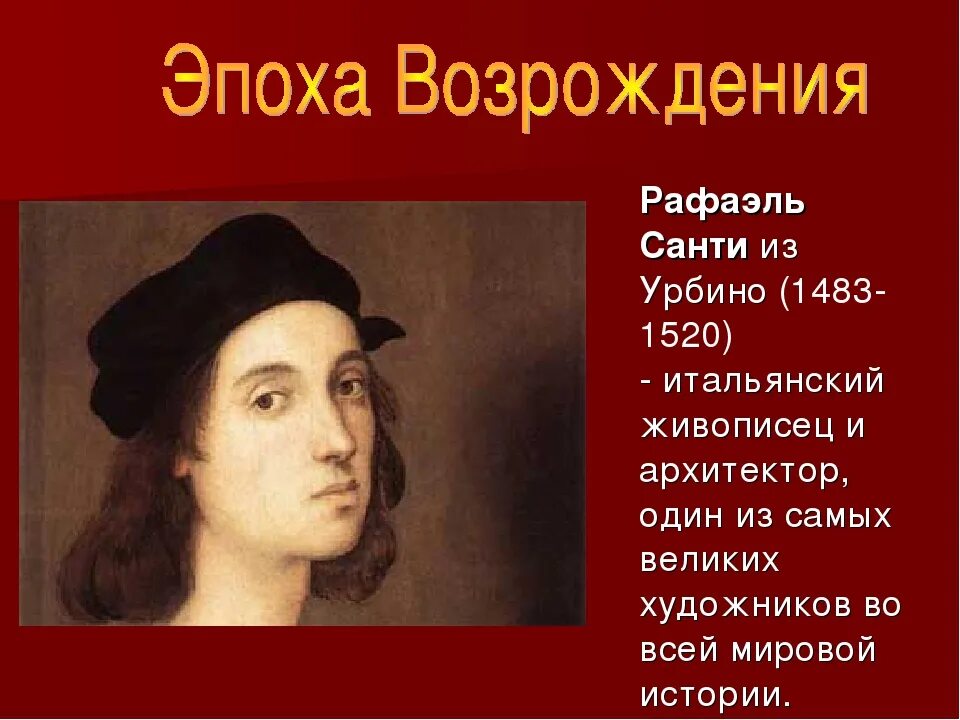 Эпоха Возрождения

Рафаэль Санти из Урбино (1483-1520) - итальянский живописец и архитектор, один из самых великих художников во всей мировой истории.